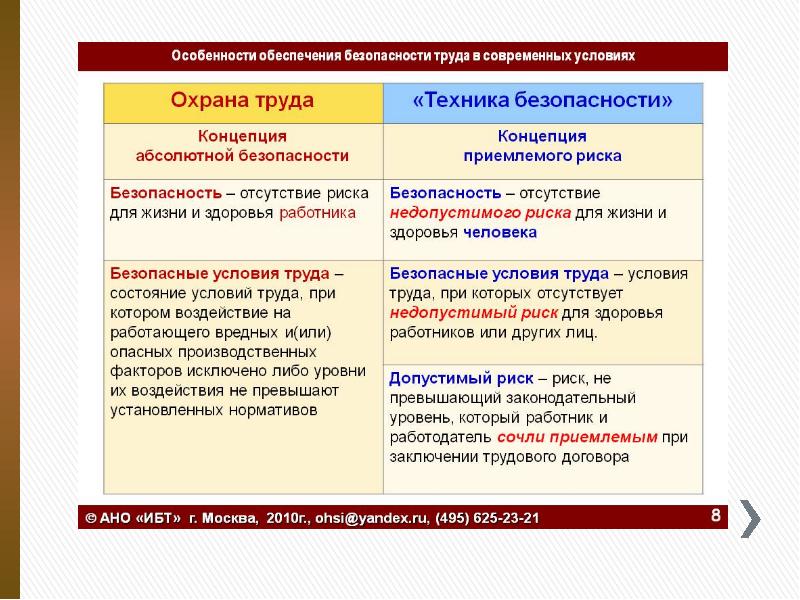 Особенности обеспечения безопасности труда в современных условиях

| Охрана труда | «Техника безопасности» |
|---|---|
| Концепция абсолютной безопасности | Концепция приемлемого риска |
| Безопасность – отсутствие риска для жизни и здоровья работника | Безопасность – отсутствие недопустимого риска для жизни и здоровья человека |
| Безопасные условия труда – состояние условий труда, при котором воздействие на работающего вредных и(или) опасных производственных факторов исключено либо уровни их воздействия не превышают установленных нормативов | Безопасные условия труда – условия труда, при которых отсутствует недопустимый риск для здоровья работников или других лиц. |
| | Допустимый риск – риск, не превышающий законодательный уровень, который работник и работодатель сочли приемлемым при заключении трудового договора |

© АНО «ИБТ» г. Москва, 2010г., ohsi@yandex.ru, (495) 625-23-21

8